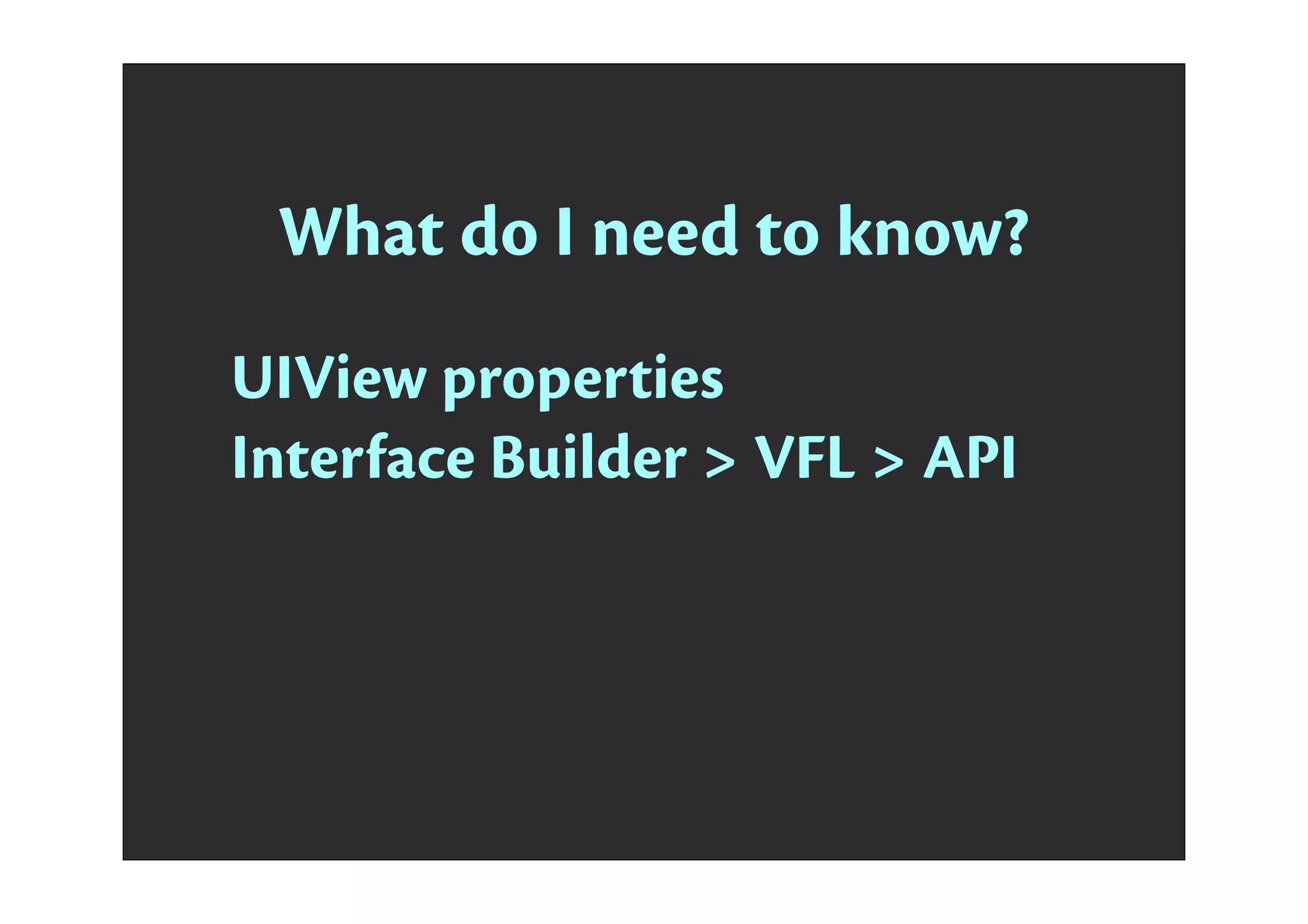 What do I need to know?

UIView properties
Interface Builder > VFL > API